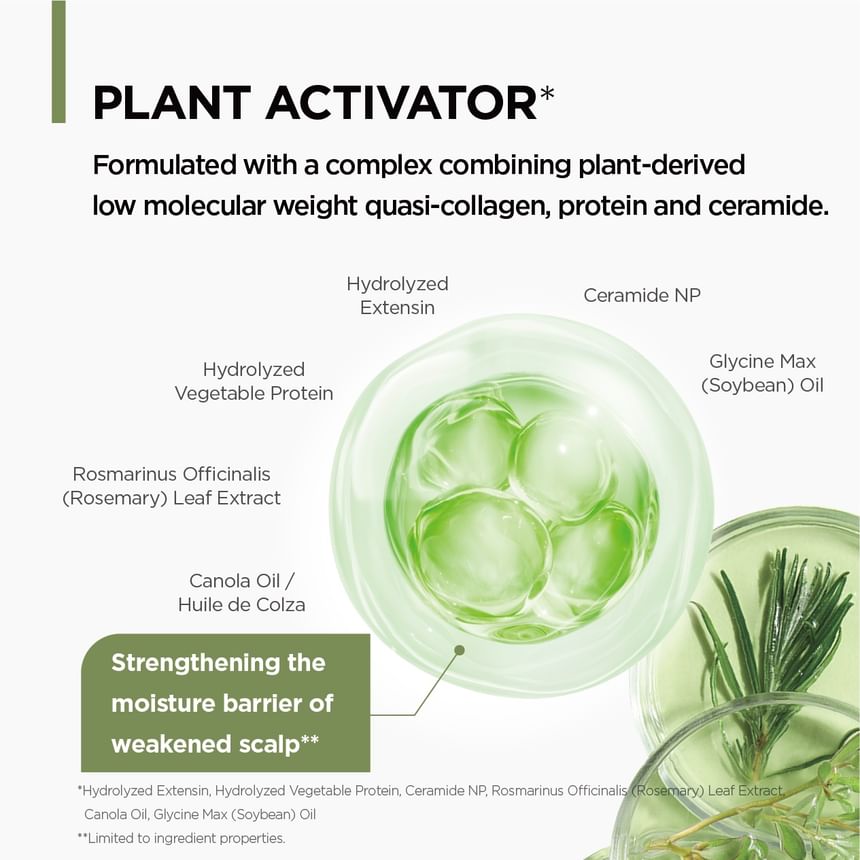 PLANT ACTIVATOR*

Formulated with a complex combining plant-derived low molecular weight quasi-collagen, protein and ceramide.

Hydrolyzed
Extensin

Ceramide NP

Hydrolyzed
Vegetable Protein

Glycine Max
(Soybean) Oil

Rosmarinus Officinalis
(Rosemary) Leaf Extract

Canola Oil /
Huile de Colza

Strengthening the moisture barrier of weakened scalp**

*Hydrolyzed Extensin, Hydrolyzed Vegetable Protein, Ceramide NP, Rosmarinus Officinalis (Rosemary) Leaf Extract, Canola Oil, Glycine Max (Soybean) Oil

**Limited to ingredient properties.